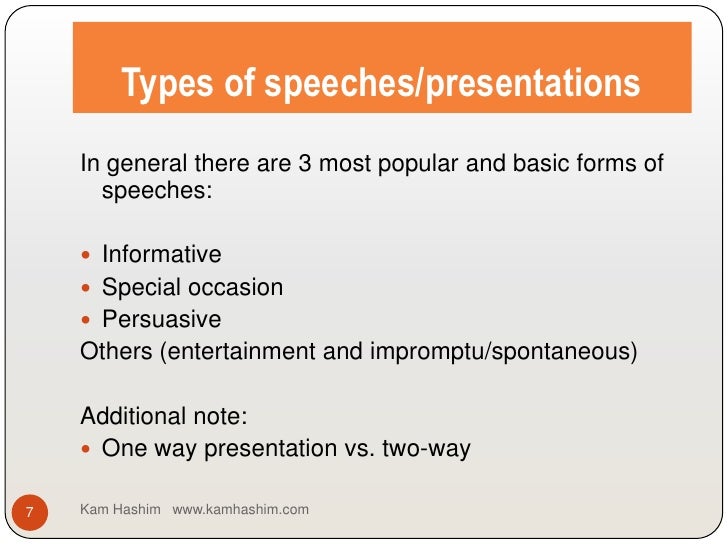 Types of speeches/presentations

In general there are 3 most popular and basic forms of speeches:

- Informative
- Special occasion
- Persuasive

Others (entertainment and impromptu/spontaneous)

Additional note:

- One way presentation vs. two-way

7

Kam Hashim www.kamhashim.com